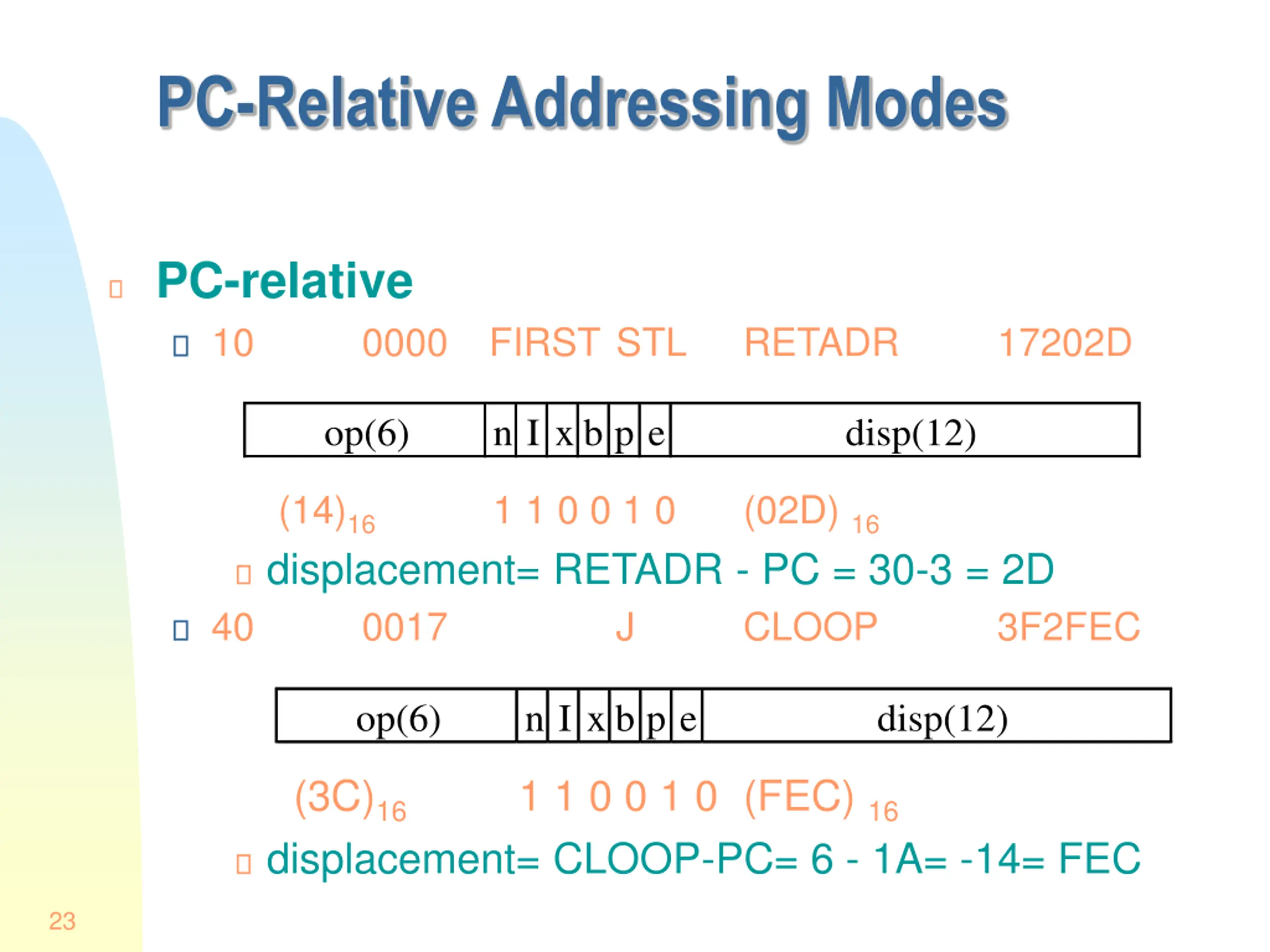 PC-Relative Addressing Modes

PC-relative

10 0000 FIRST STL RETADR 17202D

| op(6) | n | I | x | b | p | e | disp(12) |
|---|---|---|---|---|---|---|---|

$(14)_{16}$ 1 1 0 0 1 0 $(02D)_{16}$

displacement= RETADR - PC = 30-3 = 2D

40 0017 J CLOOP 3F2FEC

| op(6) | n | I | x | b | p | e | disp(12) |
|---|---|---|---|---|---|---|---|

$(3C)_{16}$ 1 1 0 0 1 0 $(FEC)_{16}$

displacement= CLOOP-PC= 6 - 1A= -14= FEC

23